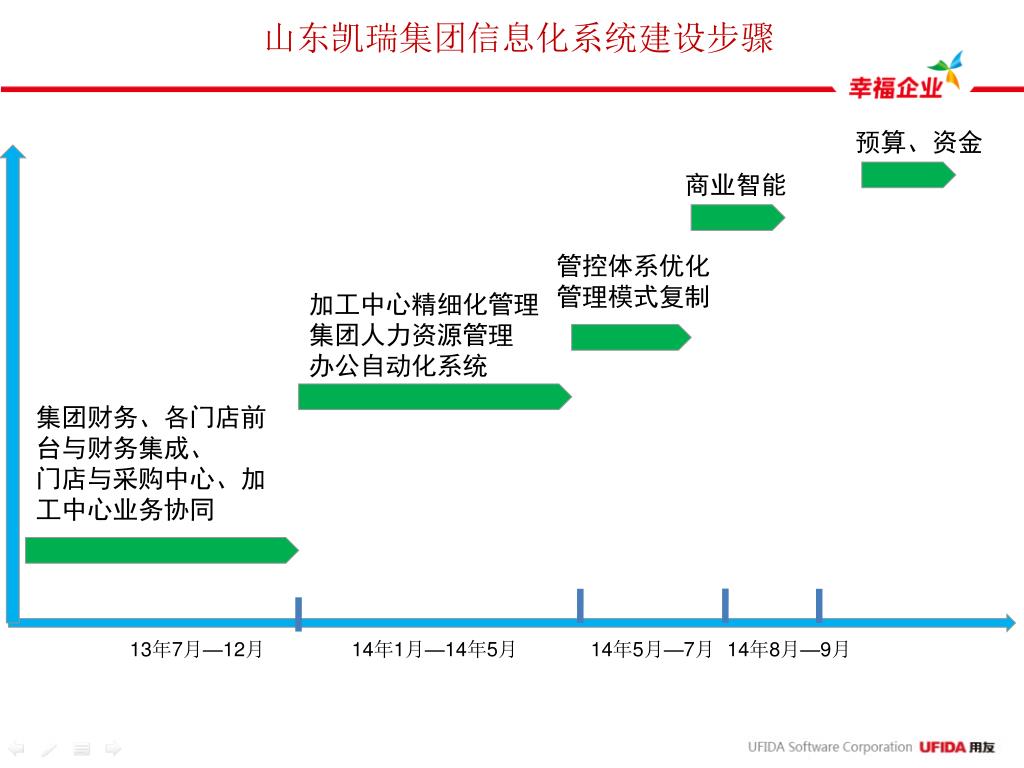 山东凯瑞集团信息化系统建设步骤

幸福企业

预算、资金

商业智能

管控体系优化
管理模式复制

加工中心精细化管理
集团人力资源管理
办公自动化系统

集团财务、各门店前台与财务集成、
门店与采购中心、加工中心业务协同

13年7月—12月

14年1月—14年5月

14年5月—7月

14年8月—9月

UFIDA Software Corporation UFIDA 用友